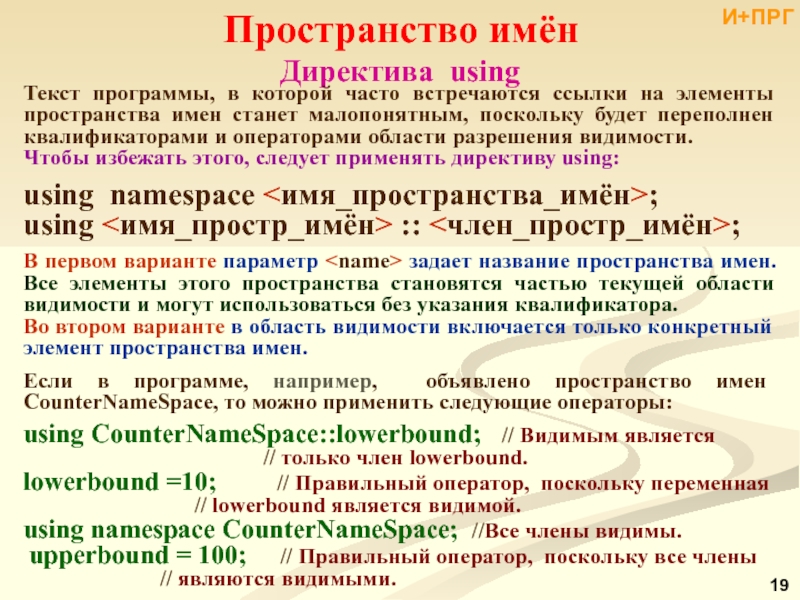 И+ПРГ

Пространство имён

Директива using

Текст программы, в которой часто встречаются ссылки на элементы пространства имен станет малопонятным, поскольку будет переполнен квалификаторами и операторами области разрешения видимости.
Чтобы избежать этого, следует применять директиву using:

using namespace <имя_пространства_имён>;
using <имя_простр_имён> :: <член_простр_имён>;

В первом варианте параметр <name> задает название пространства имен. Все элементы этого пространства становятся частью текущей области видимости и могут использоваться без указания квалификатора.
Во втором варианте в область видимости включается только конкретный элемент пространства имен.

Если в программе, например, объявлено пространство имен CounterNameSpace, то можно применить следующие операторы:

using CounterNameSpace::lowerbound; // Видимым является
// только член lowerbound.
lowerbound =10; // Правильный оператор, поскольку переменная
// lowerbound является видимой.
using namespace CounterNameSpace; //Все члены видимы.
upperbound = 100; // Правильный оператор, поскольку все члены
// являются видимыми.

19